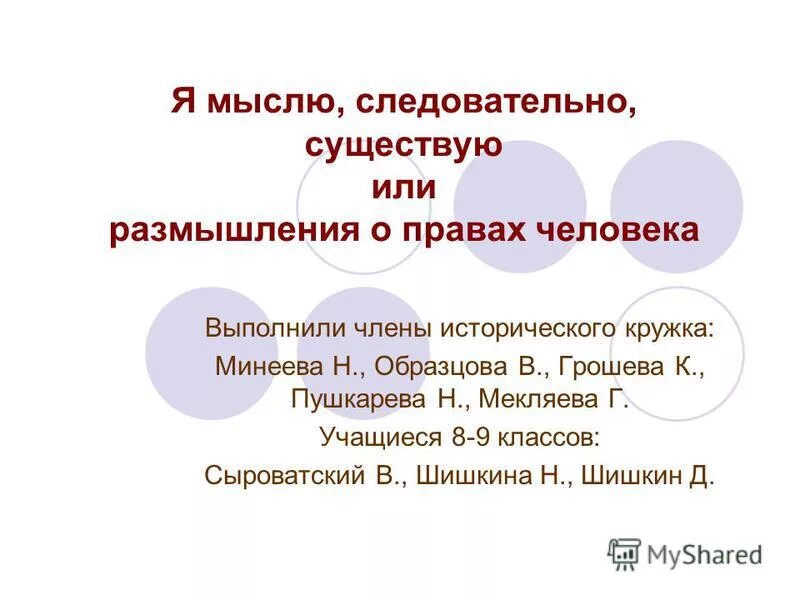 Я мыслю, следовательно, существую
или
размышления о правах человека

Выполнили члены исторического кружка:
Минеева Н., Образцова В., Грошева К., Пушкарева Н., Мекляева Г.
Учащиеся 8-9 классов:
Сыроватский В., Шишкина Н., Шишкин Д.

MyShared